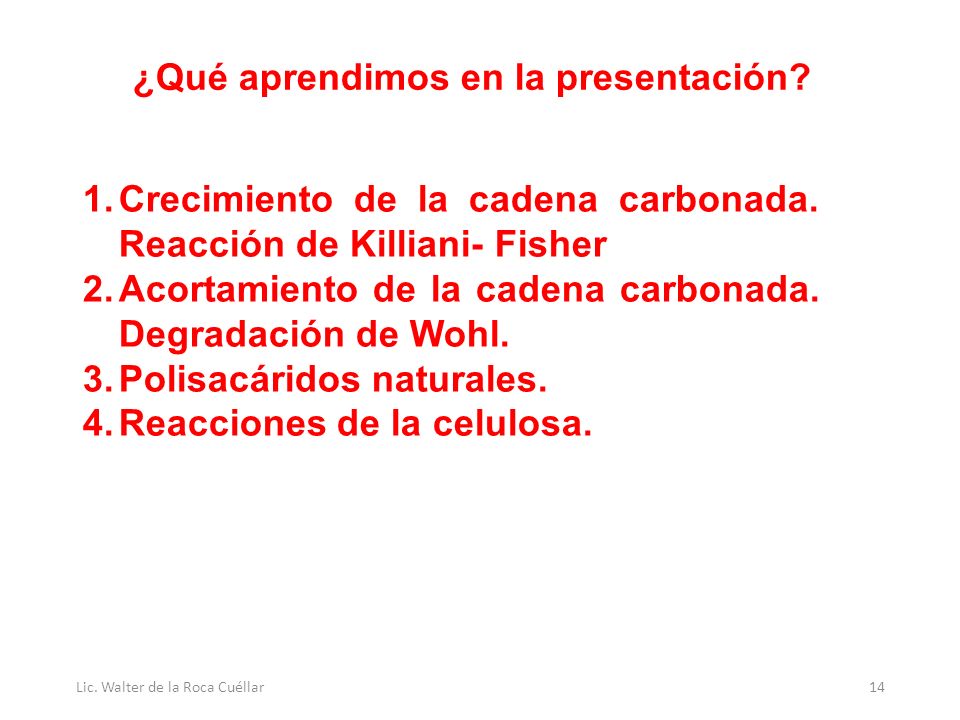 ¿Qué aprendimos en la presentación?

1. Crecimiento de la cadena carbonada. Reacción de Killiani- Fisher
2. Acortamiento de la cadena carbonada. Degradación de Wohl.
3. Polisacáridos naturales.
4. Reacciones de la celulosa.

Lic. Walter de la Roca Cuéllar

14